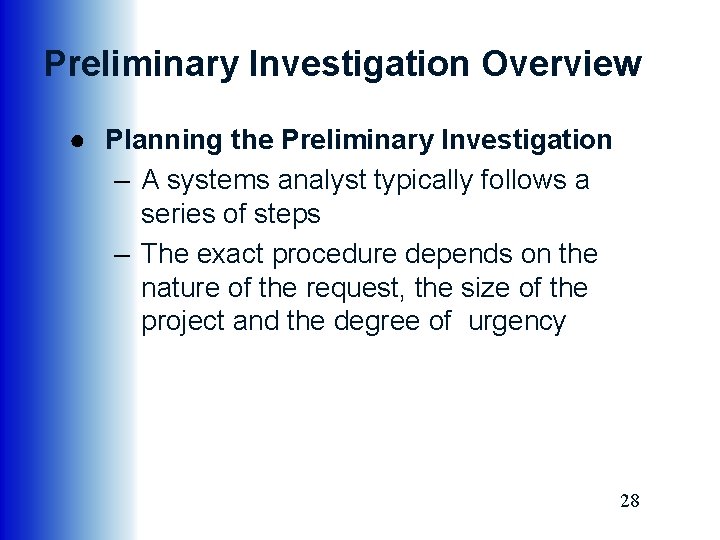 Preliminary Investigation Overview

● Planning the Preliminary Investigation
– A systems analyst typically follows a series of steps
– The exact procedure depends on the nature of the request, the size of the project and the degree of urgency

28